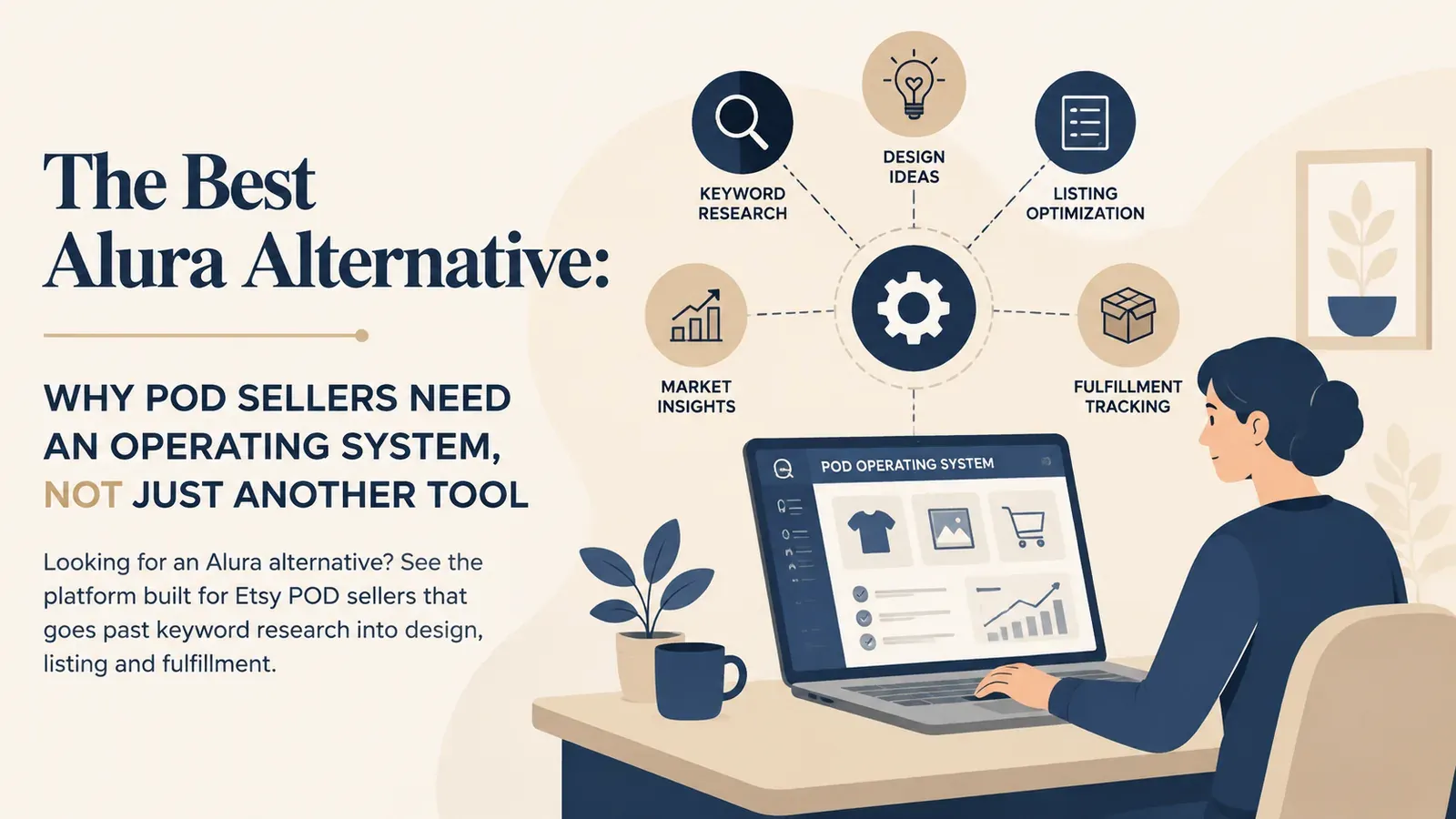 The Best Alura Alternative:

WHY POD SELLERS NEED AN OPERATING SYSTEM, NOT JUST ANOTHER TOOL

Looking for an Alura alternative? See the platform built for Etsy POD sellers that goes past keyword research into design, listing and fulfillment.

KEYWORD RESEARCH

DESIGN IDEAS

LISTING OPTIMIZATION

MARKET INSIGHTS

FULFILLMENT TRACKING

POD OPERATING SYSTEM